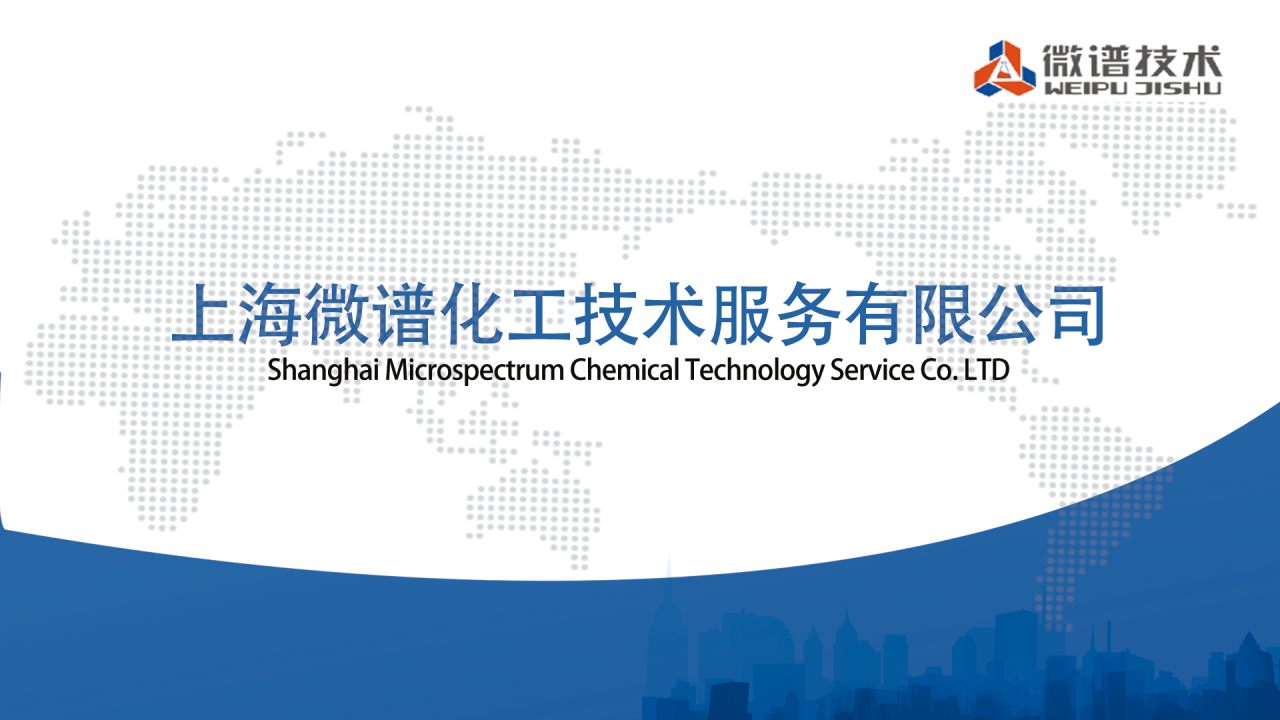 微谱技术
WEIPU JISHU

上海微谱化工技术服务有限公司
Shanghai Microspectrum Chemical Technology Service Co. LTD